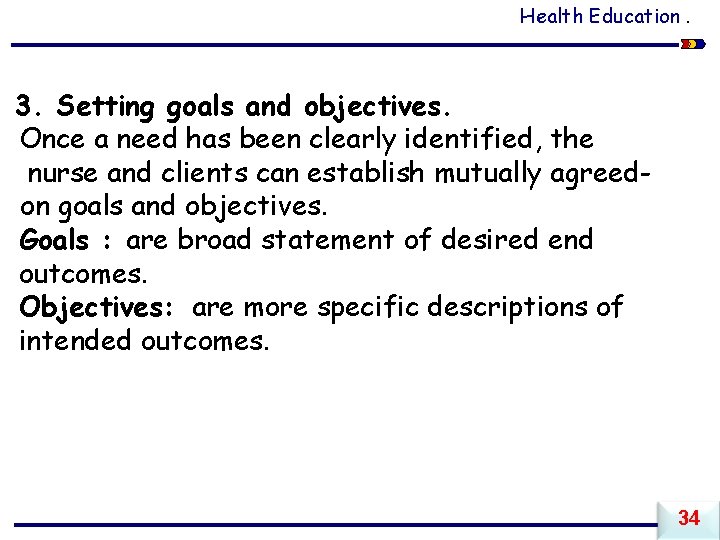 Health Education .

3. Setting goals and objectives.
Once a need has been clearly identified, the nurse and clients can establish mutually agreed-on goals and objectives.
Goals : are broad statement of desired end outcomes.
Objectives: are more specific descriptions of intended outcomes.

34